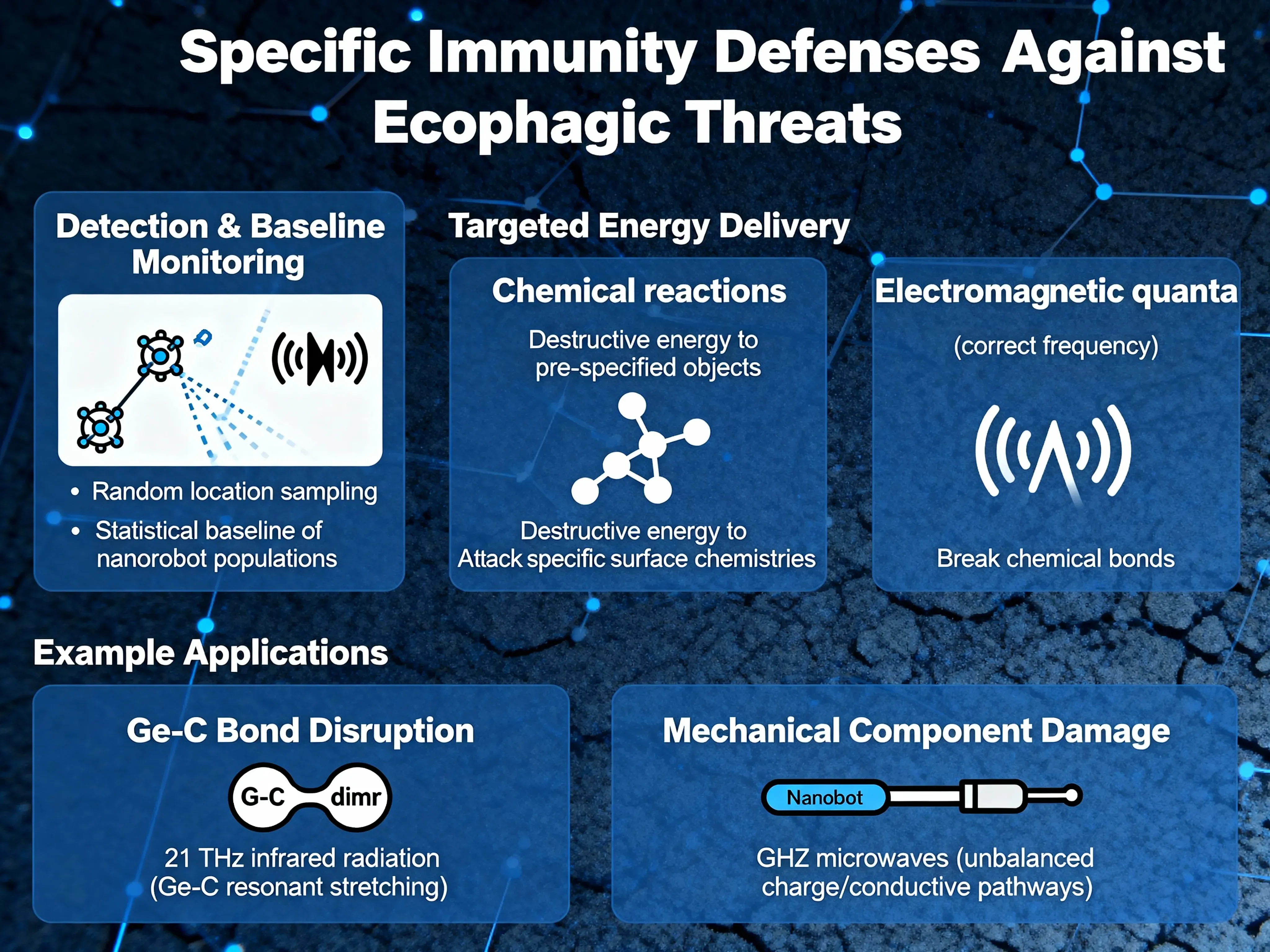 Specific Immunity Defenses Against Ecophagic Threats

Detection & Baseline Monitoring

• Random location sampling
• Statistical baseline of nanorobot populations

Targeted Energy Delivery

Chemical reactions

Destructive energy to pre-specified objects

Destructive energy to Attack specific surface chemistries

Electromagnetic quanta

(correct frequency)

Break chemical bonds

Example Applications

Ge-C Bond Disruption

G-C dimr

21 THz infrared radiation (Ge-C resonant stretching)

Mechanical Component Damage

Nanobot

GHZ microwaves (unbalanced charge/conductive pathways)